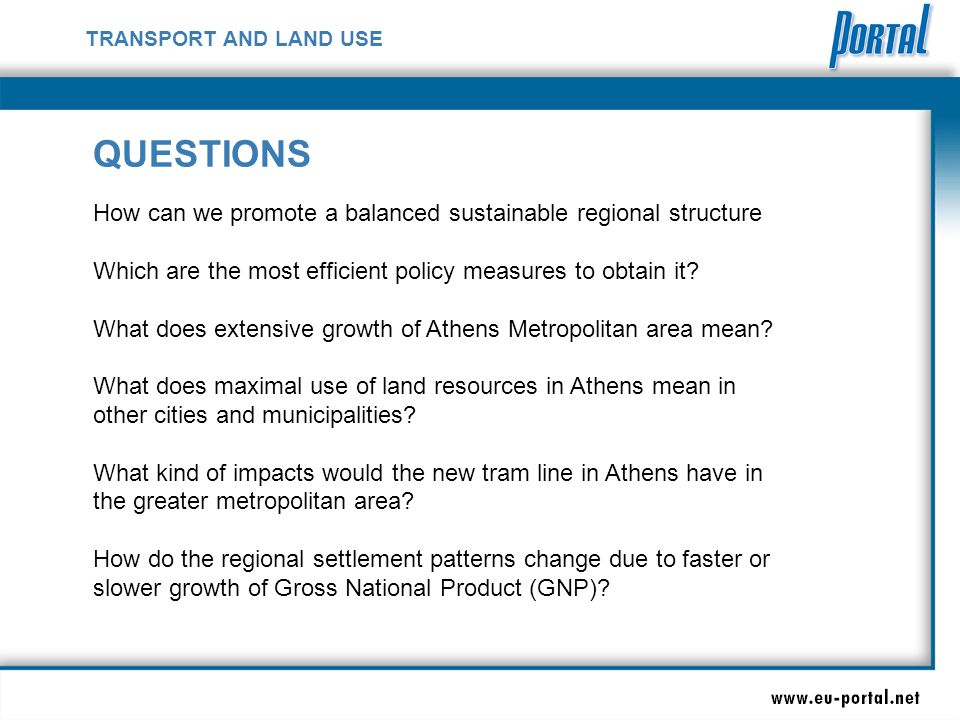 TRANSPORT AND LAND USE

PORTAL

QUESTIONS

How can we promote a balanced sustainable regional structure

Which are the most efficient policy measures to obtain it?

What does extensive growth of Athens Metropolitan area mean?

What does maximal use of land resources in Athens mean in other cities and municipalities?

What kind of impacts would the new tram line in Athens have in the greater metropolitan area?

How do the regional settlement patterns change due to faster or slower growth of Gross National Product (GNP)?

www.eu-portal.net